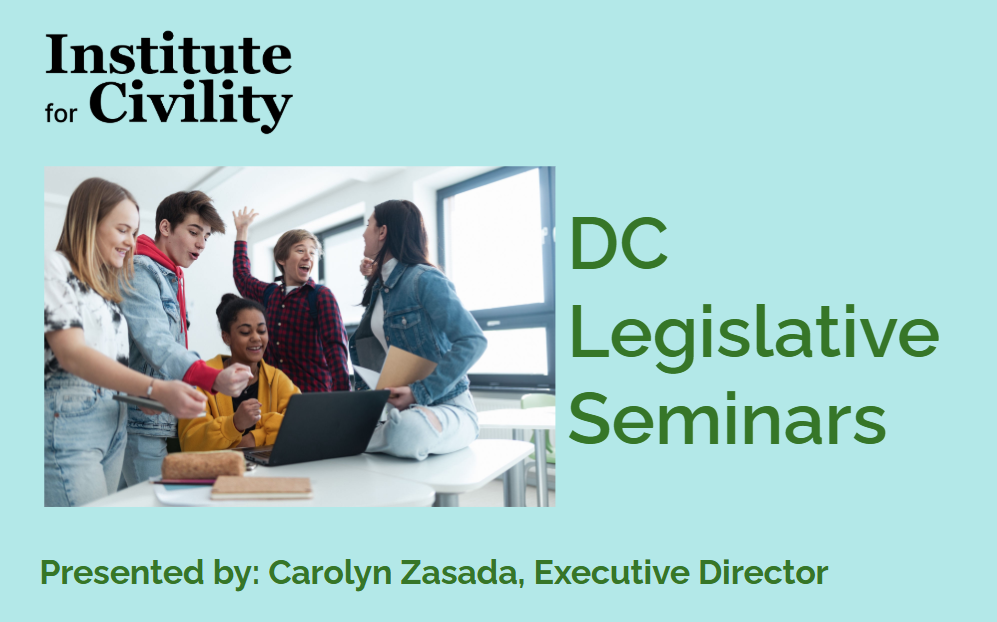 Institute
for Civility

DC
Legislative
Seminars

Presented by: Carolyn Zasada, Executive Director